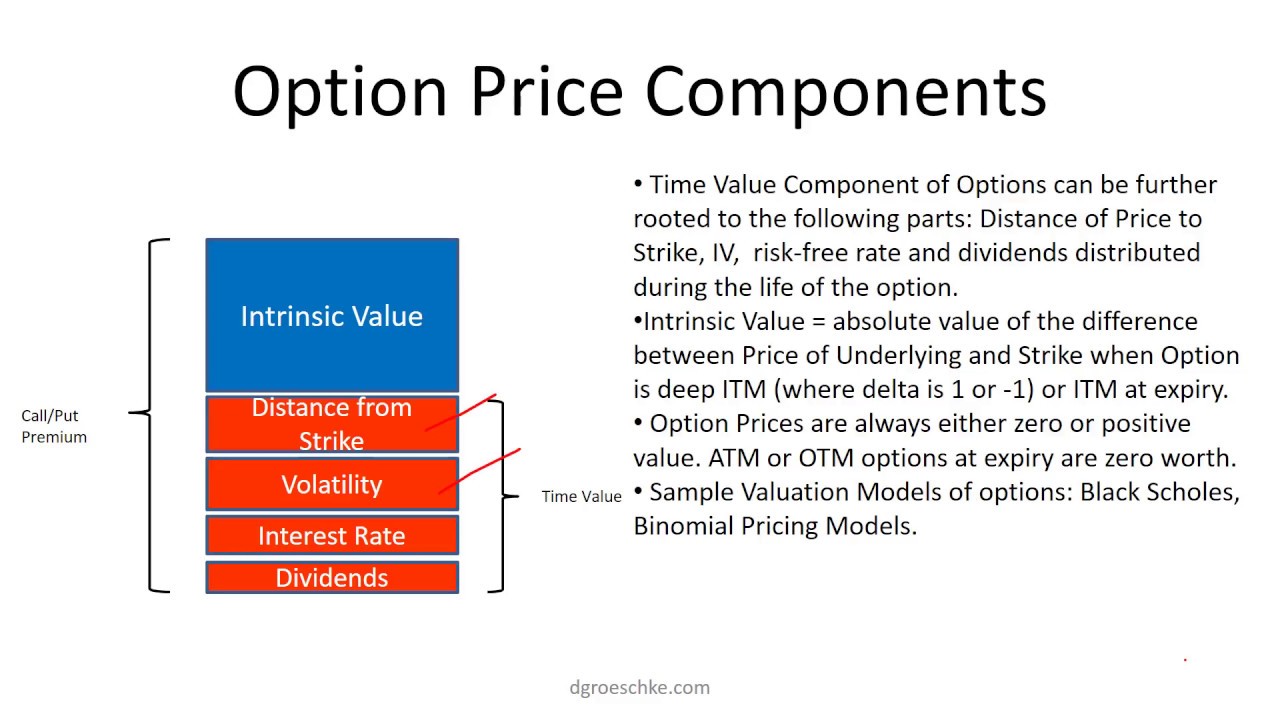 Option Price Components

Call/Put Premium

Intrinsic Value

Distance from Strike

Volatility

Interest Rate

Dividends

Time Value

• Time Value Component of Options can be further rooted to the following parts: Distance of Price to Strike, IV, risk-free rate and dividends distributed during the life of the option.
•Intrinsic Value = absolute value of the difference between Price of Underlying and Strike when Option is deep ITM (where delta is 1 or -1) or ITM at expiry.
• Option Prices are always either zero or positive value. ATM or OTM options at expiry are zero worth.
• Sample Valuation Models of options: Black Scholes, Binomial Pricing Models.

dgroeschke.com